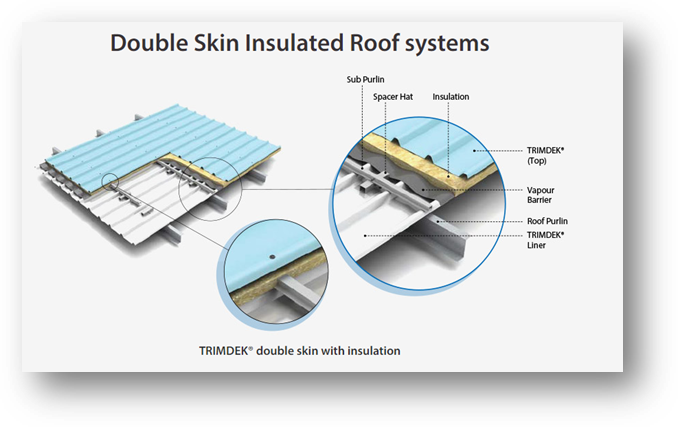 Double Skin Insulated Roof systems

Sub Purlin

Spacer Hat

Insulation

TRIMDEK® (Top)

Vapour Barrier

Roof Purlin

TRIMDEK® Liner

TRIMDEK® double skin with insulation